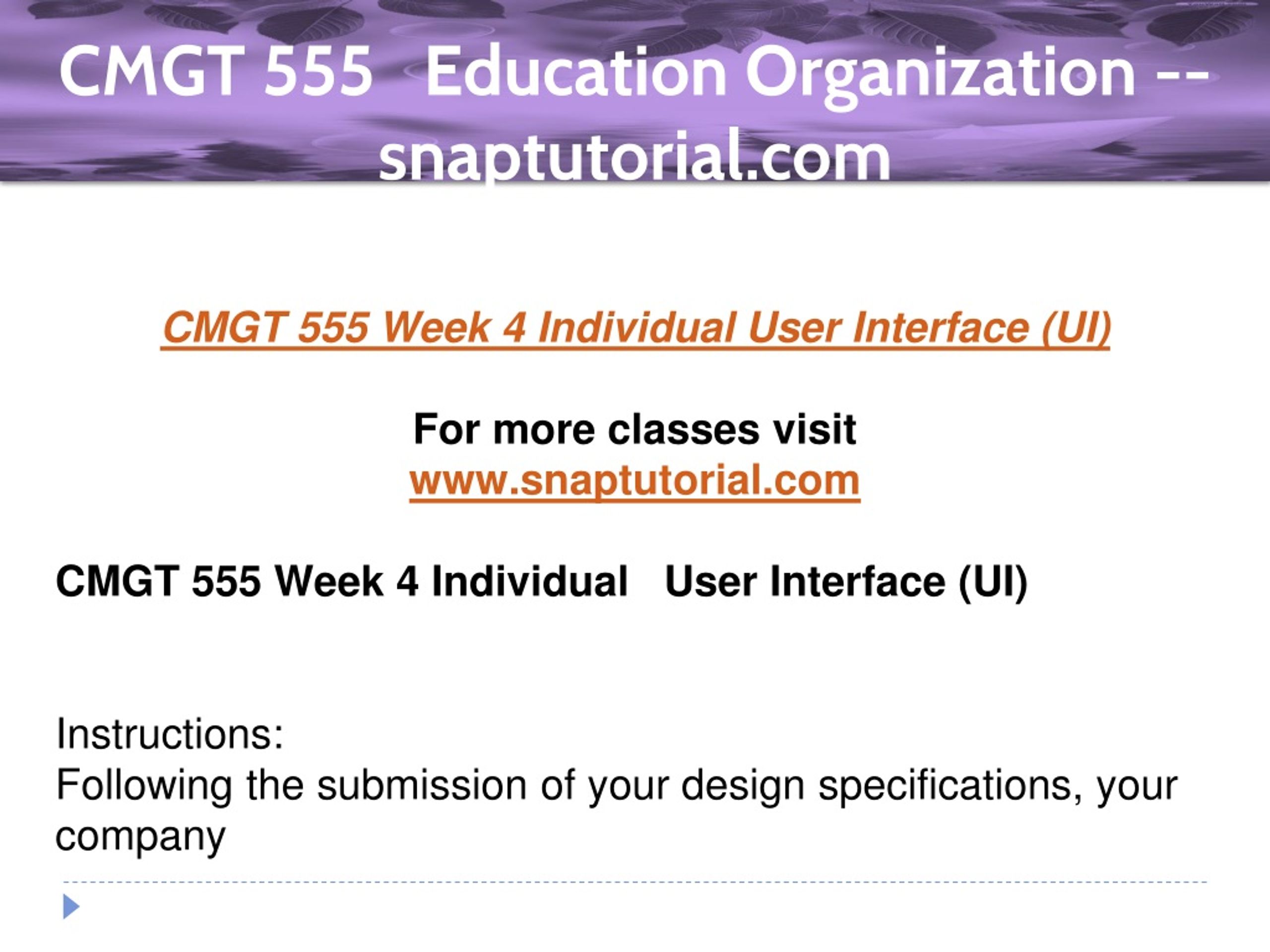 CMGT 555 Education Organization -- snaptutorial.com

CMGT 555 Week 4 Individual User Interface (UI)

For more classes visit
www.snaptutorial.com

CMGT 555 Week 4 Individual User Interface (UI)

Instructions:
Following the submission of your design specifications, your company